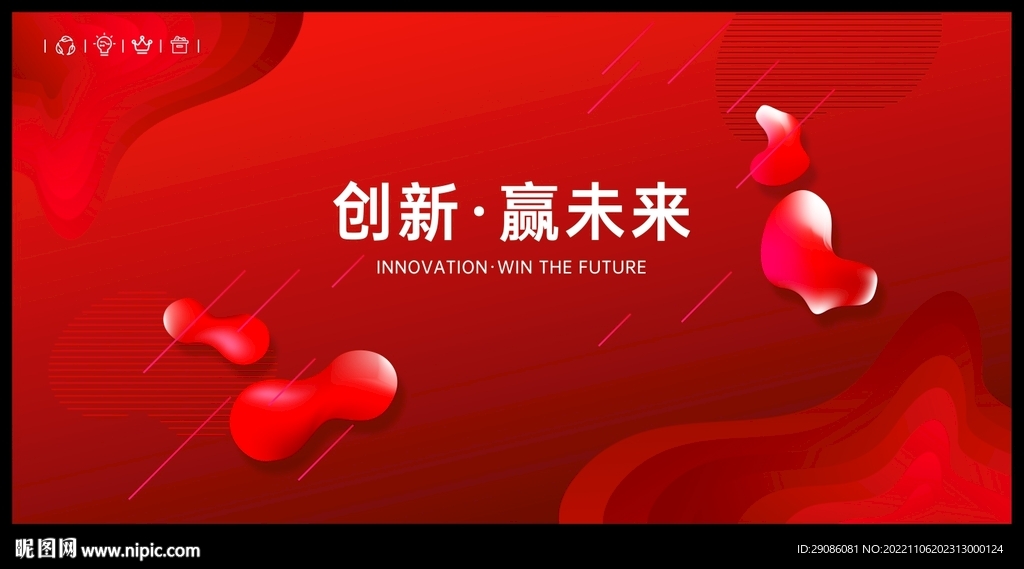 创新·赢未来

INNOVATION·WIN THE FUTURE

昵图网 www.nipic.com

ID:29086081 NO:20221106202313000124